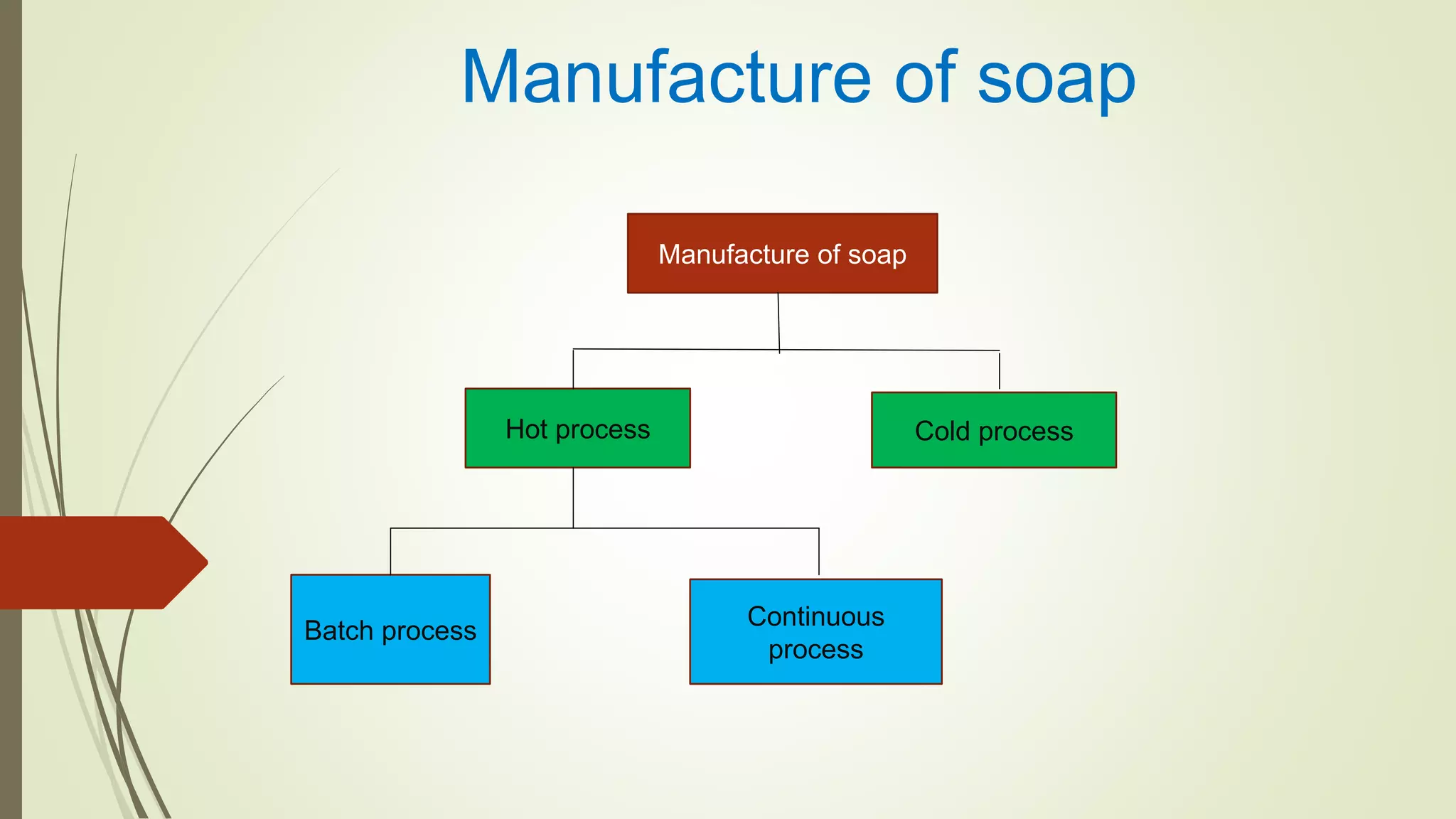 Manufacture of soap

Manufacture of soap

Hot process

Cold process

Batch process

Continuous process